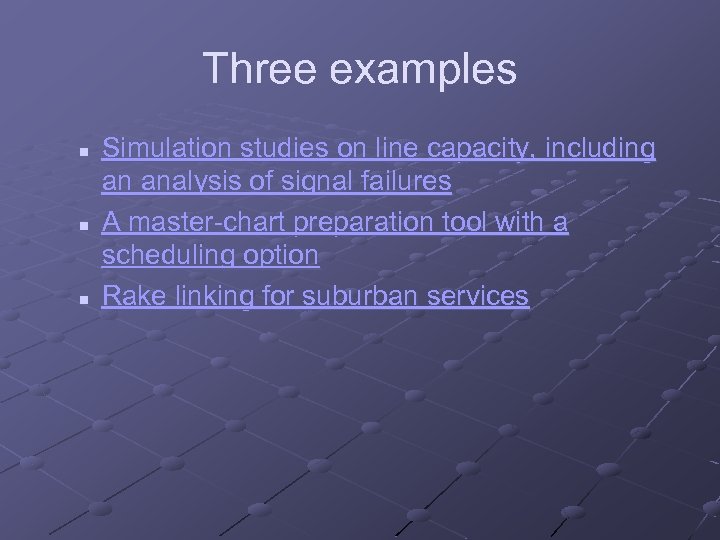 Three examples

- Simulation studies on line capacity, including an analysis of signal failures
- A master-chart preparation tool with a scheduling option
- Rake linking for suburban services